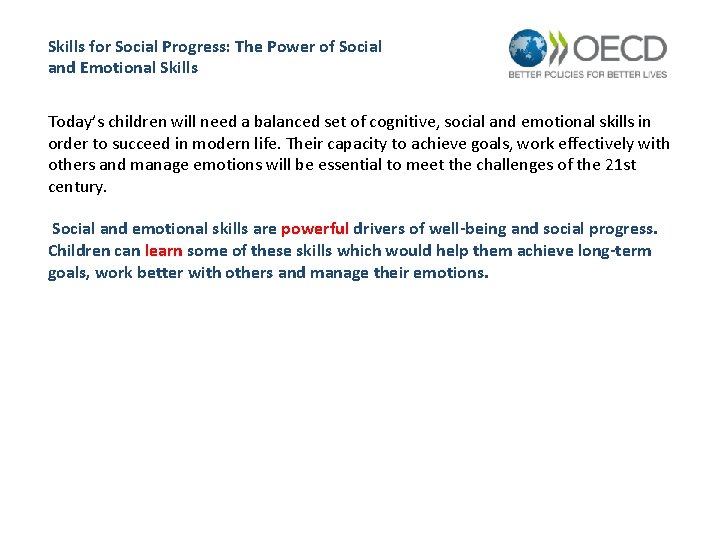 Skills for Social Progress: The Power of Social and Emotional Skills

OECD
BETTER POLICIES FOR BETTER LIVES

Today's children will need a balanced set of cognitive, social and emotional skills in order to succeed in modern life. Their capacity to achieve goals, work effectively with others and manage emotions will be essential to meet the challenges of the 21st century.

Social and emotional skills are powerful drivers of well-being and social progress. Children can learn some of these skills which would help them achieve long-term goals, work better with others and manage their emotions.